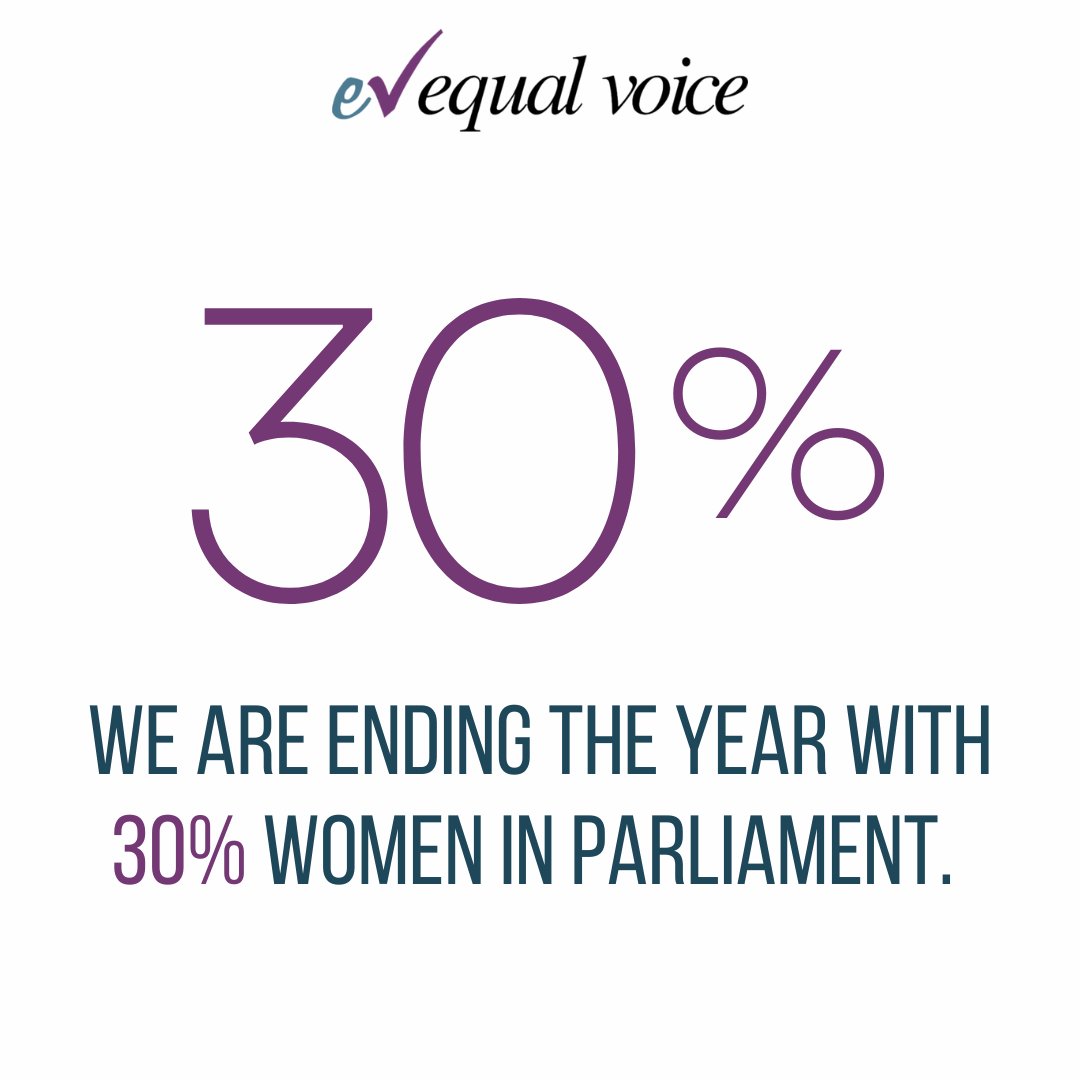 eV equal voice

30%

WE ARE ENDING THE YEAR WITH 30% WOMEN IN PARLIAMENT.